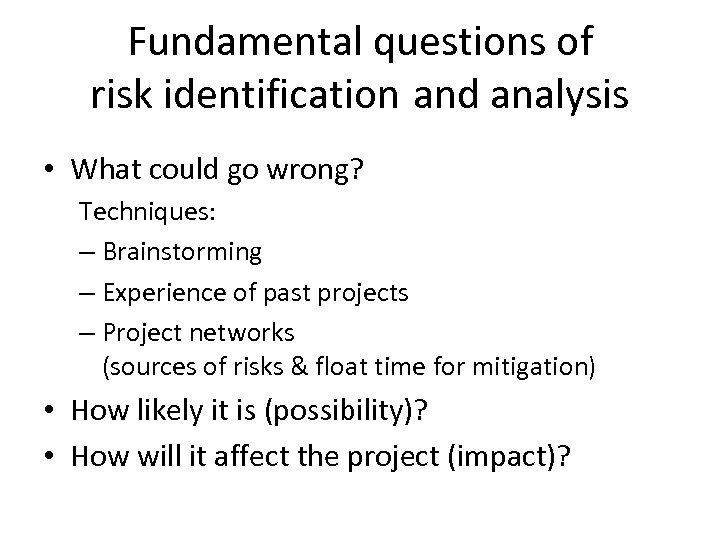 Fundamental questions of risk identification and analysis

• What could go wrong?
Techniques:
– Brainstorming
– Experience of past projects
– Project networks (sources of risks & float time for mitigation)
• How likely it is (possibility)?
• How will it affect the project (impact)?